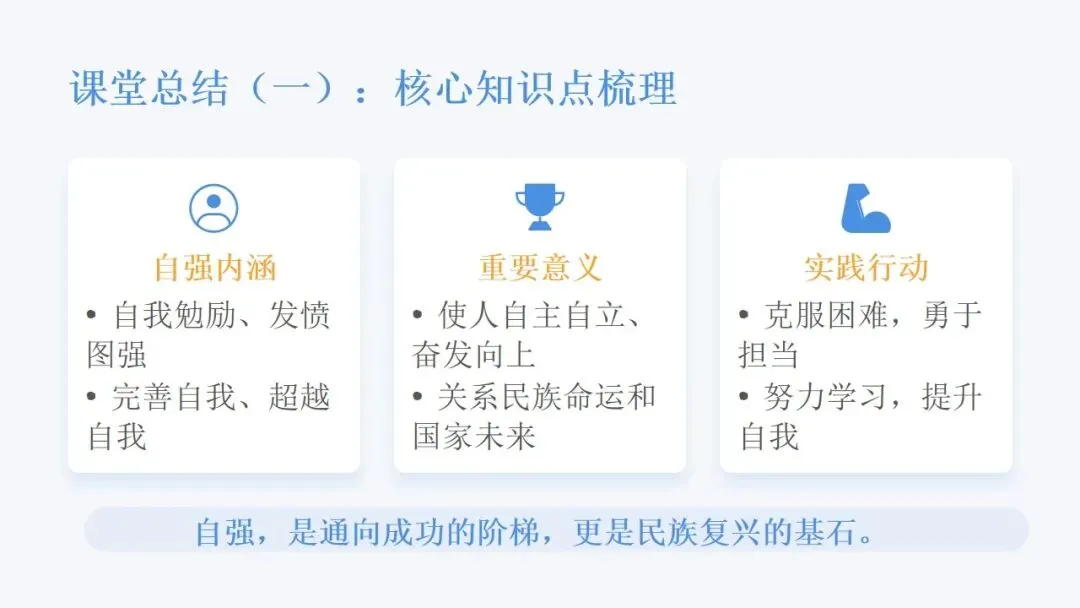 课堂总结（一）：核心知识点梳理

自强内涵
• 自我勉励、发愤图强
• 完善自我、超越自我

重要意义
• 使人自主自立、奋发向上
• 关系民族命运和国家未来

实践行动
• 克服困难，勇于担当
• 努力学习，提升自我

自强，是通向成功的阶梯，更是民族复兴的基石。